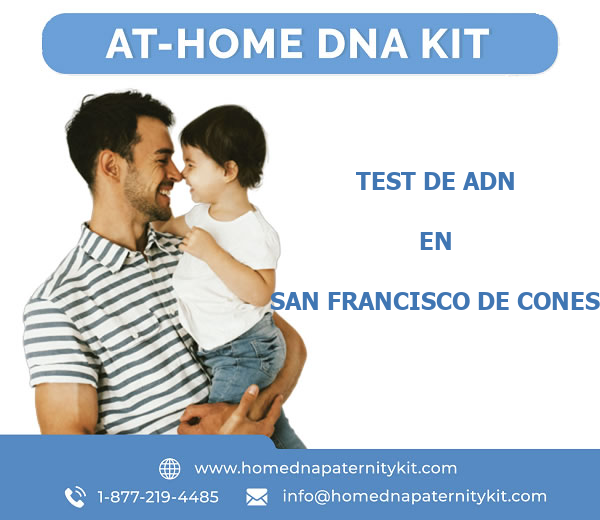 AT-HOME DNA KIT

TEST DE ADN

EN

SAN FRANCISCO DE CONES

www.homednapaternitykit.com

1-877-219-4485

info@homednapaternitykit.com